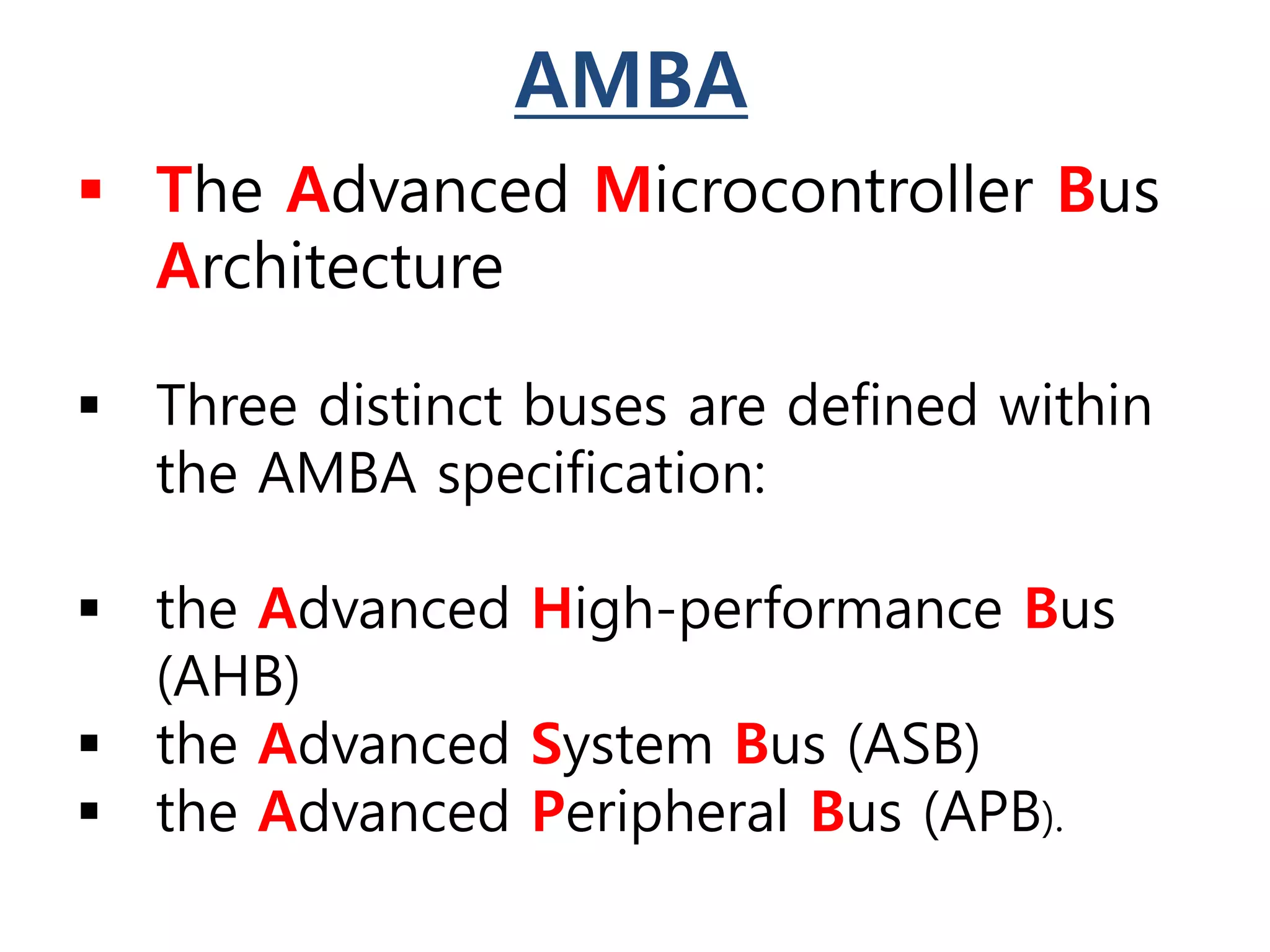 AMBA

▪ The Advanced Microcontroller Bus Architecture

▪ Three distinct buses are defined within the AMBA specification:

▪ the Advanced High-performance Bus (AHB)
▪ the Advanced System Bus (ASB)
▪ the Advanced Peripheral Bus (APB).